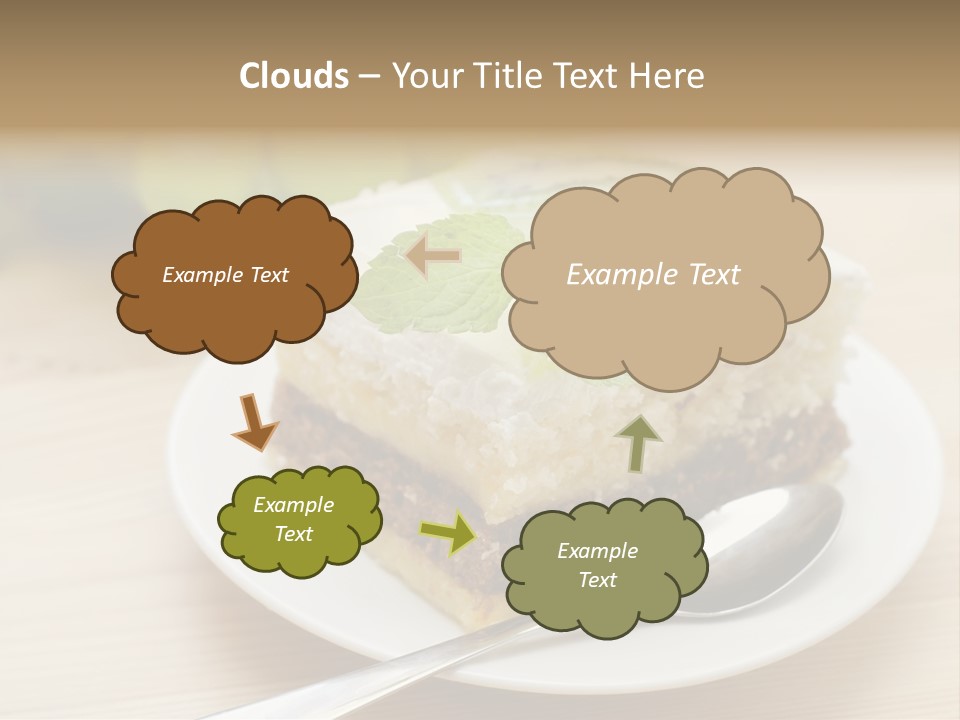 Clouds – Your Title Text Here

Example Text

Example Text

Example Text

Example Text